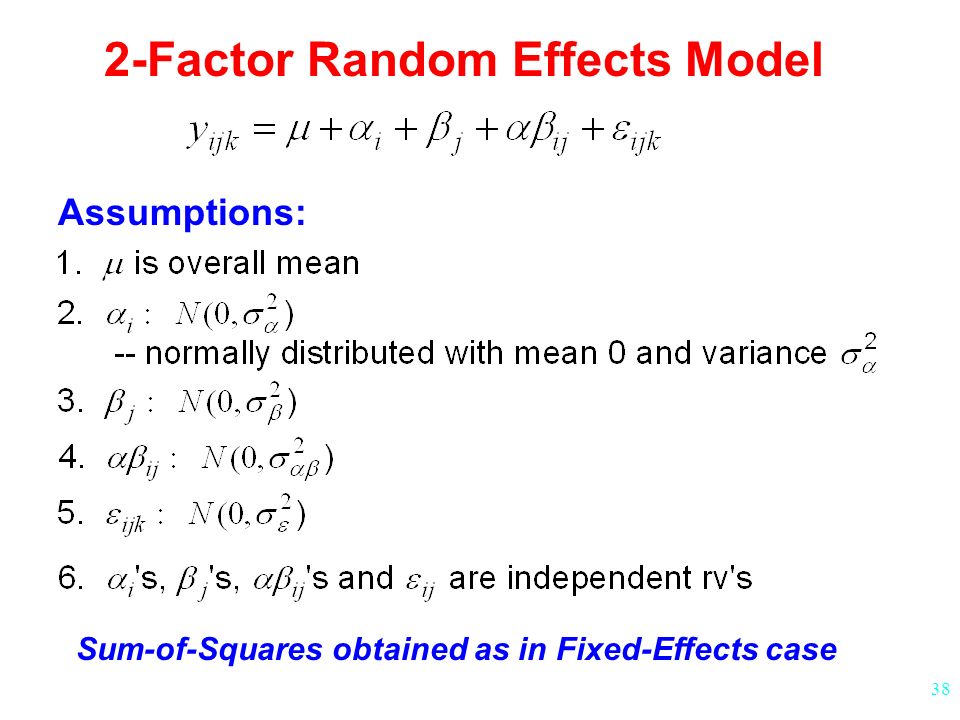 2-Factor Random Effects Model

$y_{ijk} = \mu + \alpha_i + \beta_j + \alpha\beta_{ij} + \varepsilon_{ijk}$

Assumptions:

1. $\mu$ is overall mean

2. $\alpha_i : N(0, \sigma_\alpha^2)$
-- normally distributed with mean 0 and variance $\sigma_\alpha^2$

3. $\beta_j : N(0, \sigma_\beta^2)$

4. $\alpha\beta_{ij} : N(0, \sigma_{\alpha\beta}^2)$

5. $\varepsilon_{ijk} : N(0, \sigma_\varepsilon^2)$

6. $\alpha_i$'s, $\beta_j$'s, $\alpha\beta_{ij}$'s and $\varepsilon_{ij}$ are independent rv's

Sum-of-Squares obtained as in Fixed-Effects case

38